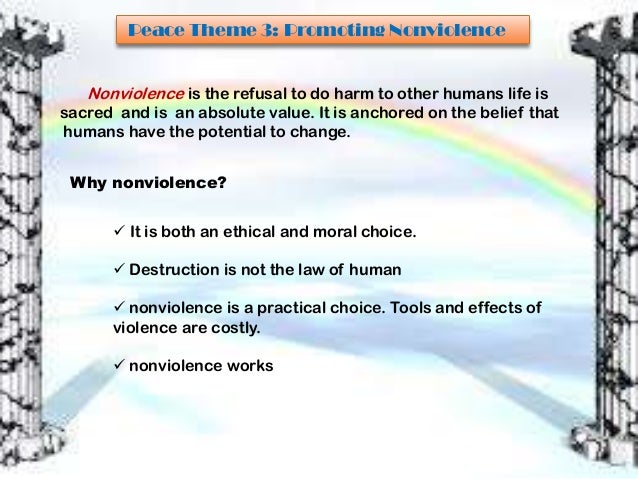 Peace Theme 3: Promoting Nonviolence

Nonviolence is the refusal to do harm to other humans life is sacred and is an absolute value. It is anchored on the belief that humans have the potential to change.

Why nonviolence?

✓ It is both an ethical and moral choice.

✓ Destruction is not the law of human

✓ nonviolence is a practical choice. Tools and effects of violence are costly.

✓ nonviolence works